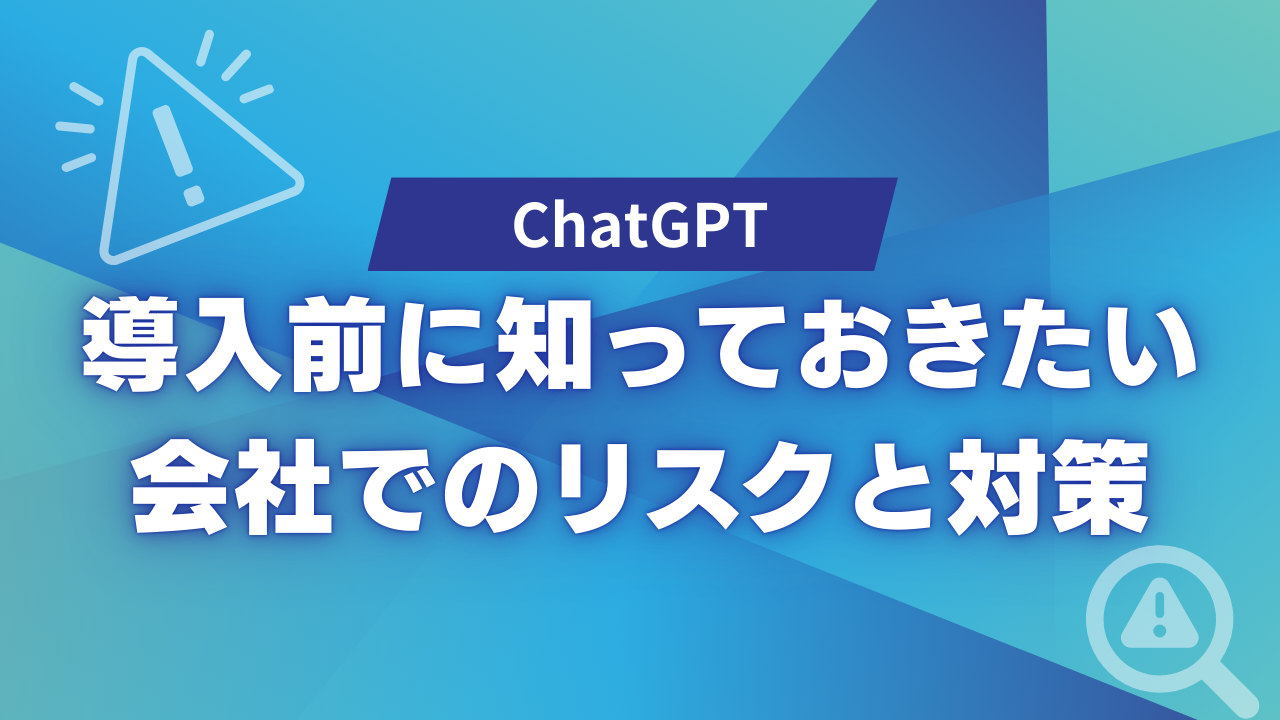 ChatGPT

導入前に知っておきたい
会社でのリスクと対策